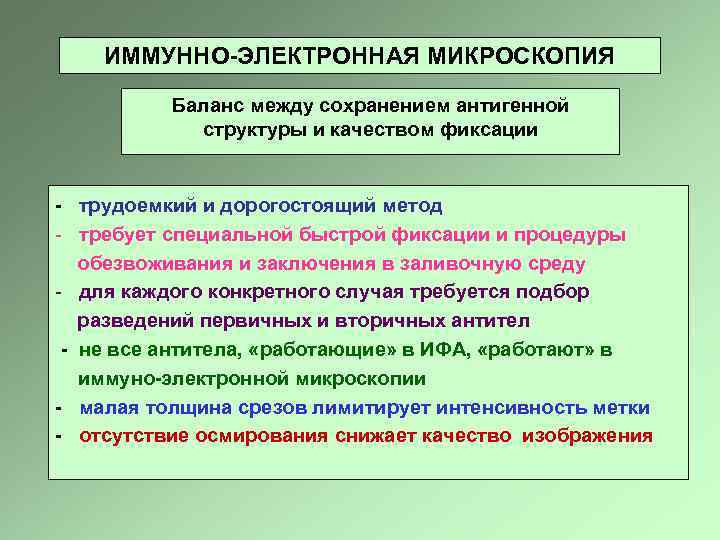 ИММУННО-ЭЛЕКТРОННАЯ МИКРОСКОПИЯ

Баланс между сохранением антигенной структуры и качеством фиксации

- трудоемкий и дорогостоящий метод
- требует специальной быстрой фиксации и процедуры обезвоживания и заключения в заливочную среду
- для каждого конкретного случая требуется подбор разведений первичных и вторичных антител
- не все антитела, «работающие» в ИФА, «работают» в иммуно-электронной микроскопии
- малая толщина срезов лимитирует интенсивность метки
- отсутствие осмирования снижает качество изображения